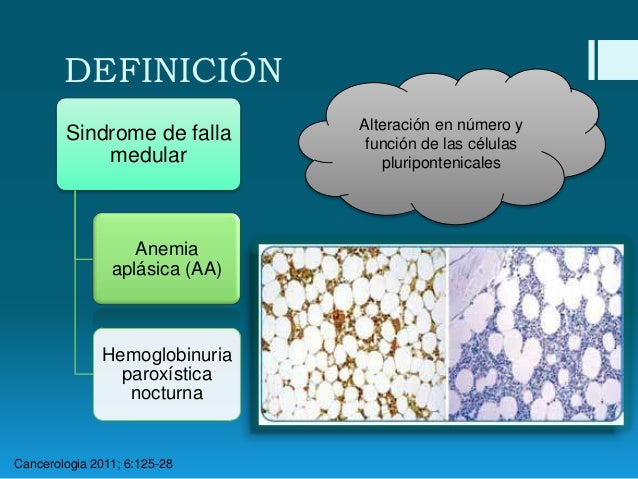 DEFINICIÓN

Sindrome de falla medular

Alteración en número y función de las células pluripontenicales

Anemia aplásica (AA)

Hemoglobinuria paroxística nocturna

Cancerologia 2011; 6:125-28